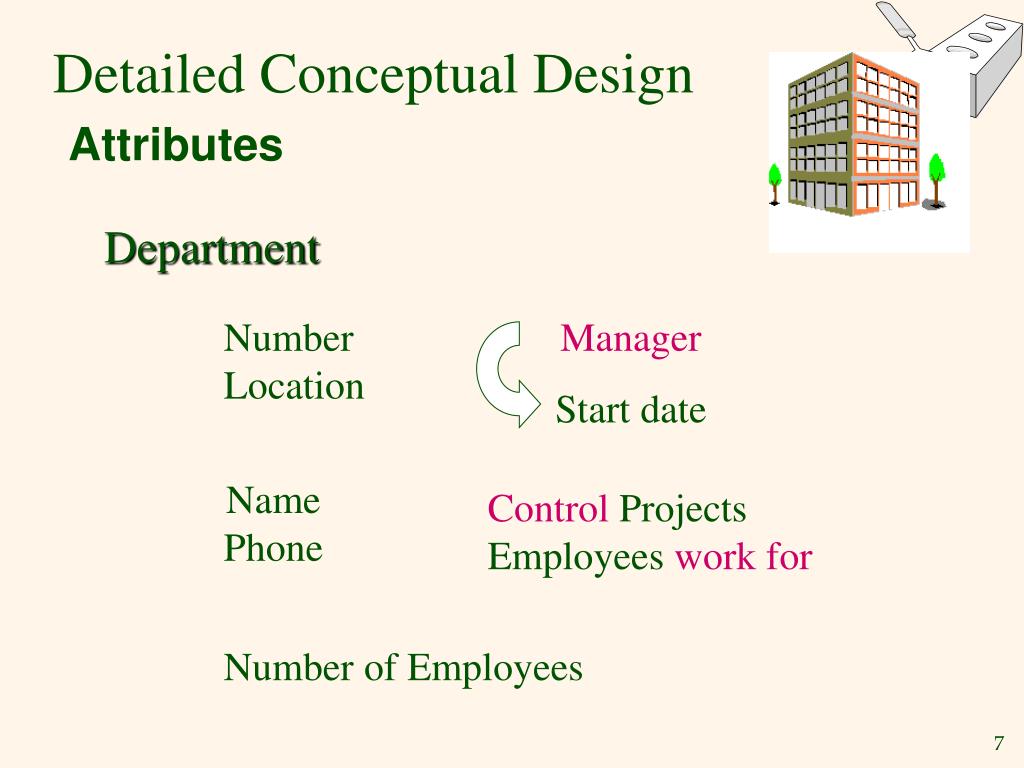 Detailed Conceptual Design

Attributes

Department

Number
Location

Manager

Start date

Name
Phone

Control Projects
Employees work for

Number of Employees

7